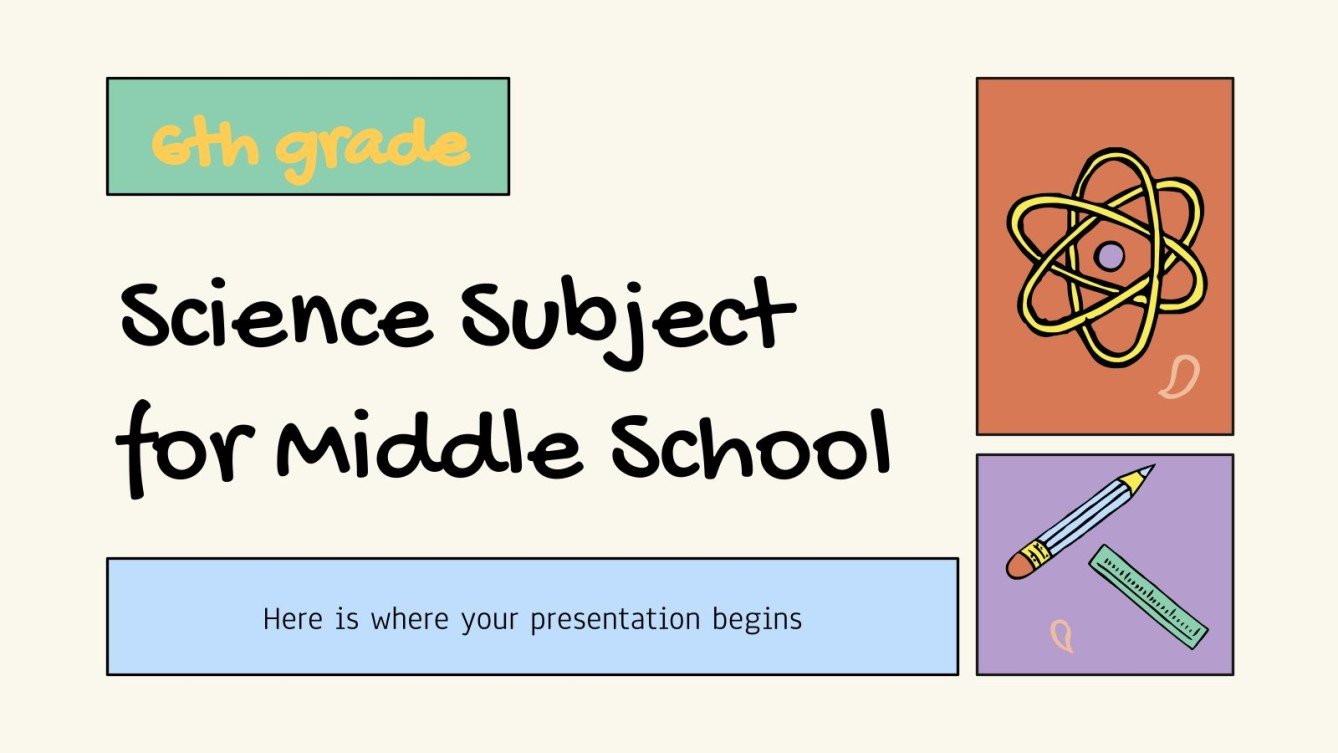 6th grade

Science Subject for Middle School

Here is where your presentation begins